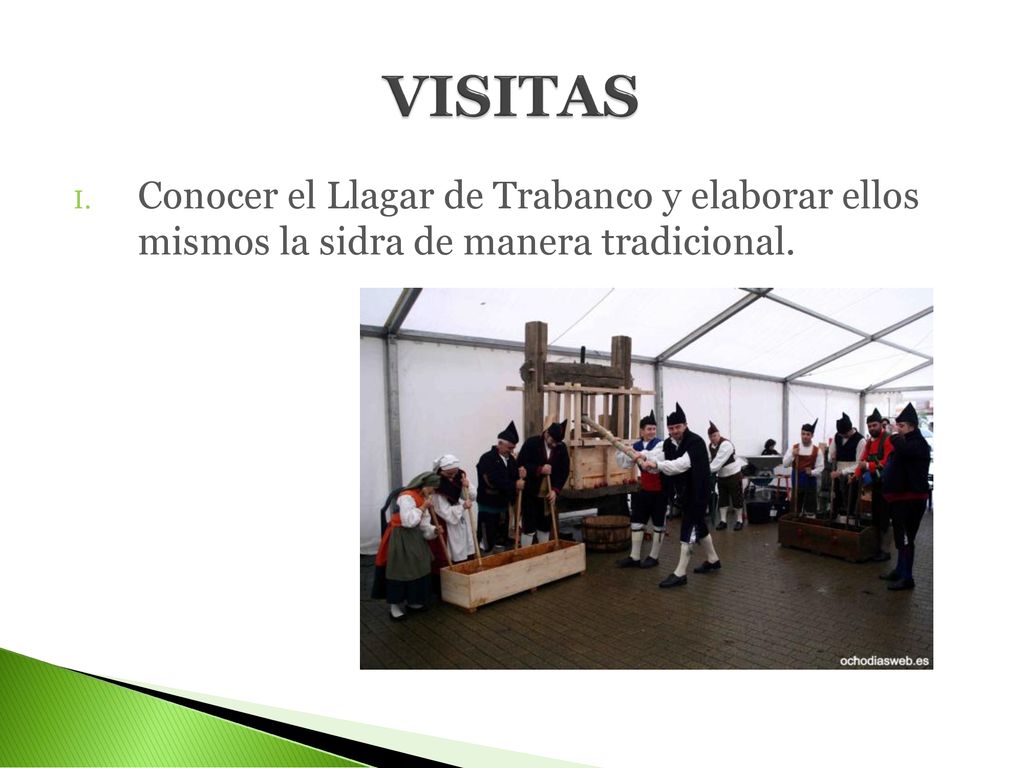 VISITAS

I. Conocer el Llagar de Trabanco y elaborar ellos mismos la sidra de manera tradicional.

ochodiasweb.es